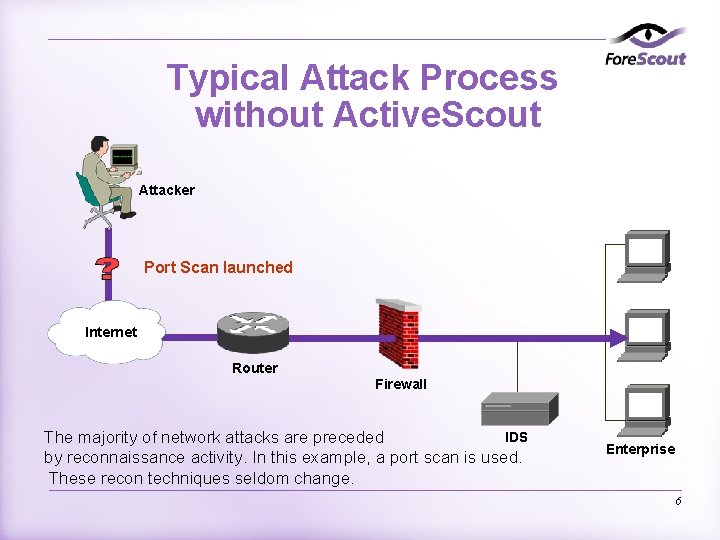 ForeScout

Typical Attack Process without ActiveScout

Attacker

?

Port Scan launched

Internet

Router

Firewall

IDS

Enterprise

The majority of network attacks are preceded by reconnaissance activity. In this example, a port scan is used. These recon techniques seldom change.

6